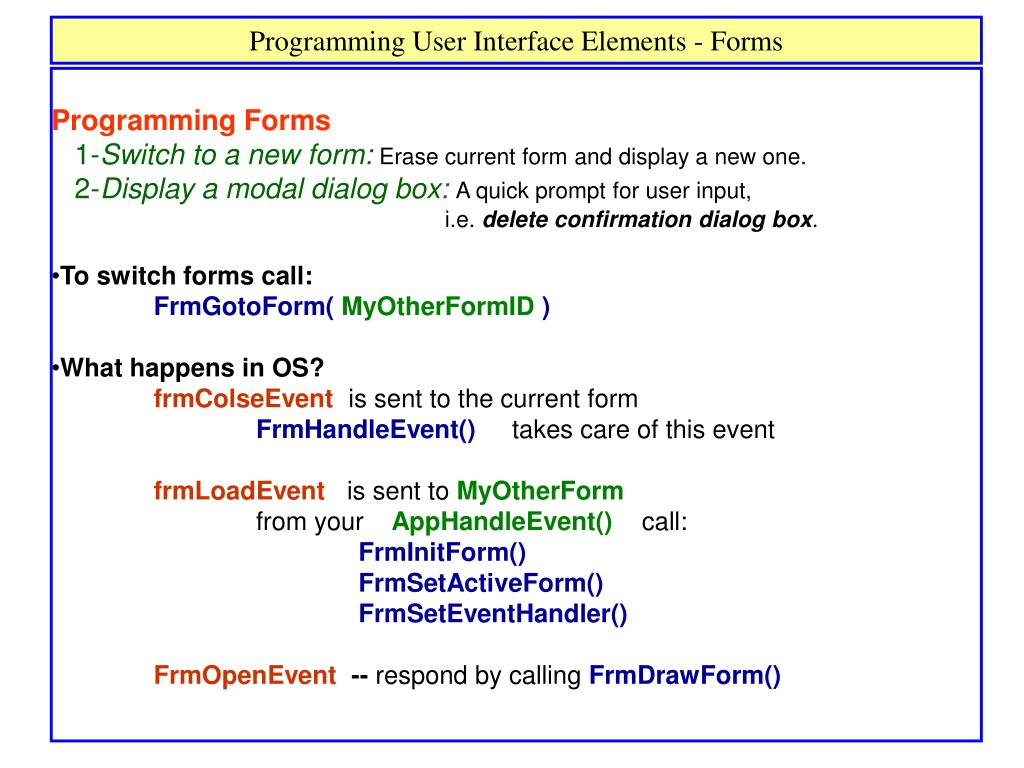 Programming User Interface Elements - Forms

Programming Forms
1-Switch to a new form: Erase current form and display a new one.
2-Display a modal dialog box: A quick prompt for user input, i.e. delete confirmation dialog box.

•To switch forms call:
FrmGotoForm( MyOtherFormID )

•What happens in OS?
frmColseEvent is sent to the current form
FrmHandleEvent() takes care of this event

frmLoadEvent is sent to MyOtherForm
from your AppHandleEvent() call:
FrmInitForm()
FrmSetActiveForm()
FrmSetEventHandler()

FrmOpenEvent -- respond by calling FrmDrawForm()